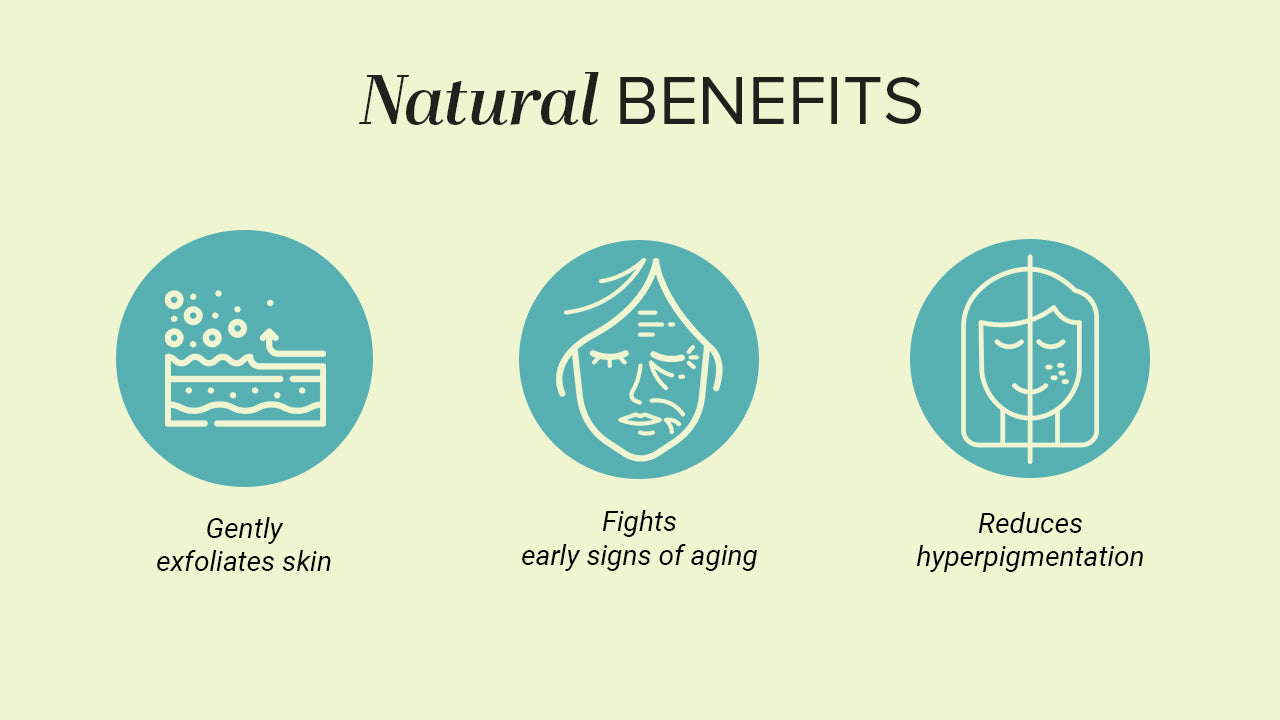 Natural BENEFITS

Gently
exfoliates skin

Fights
early signs of aging

Reduces
hyperpigmentation